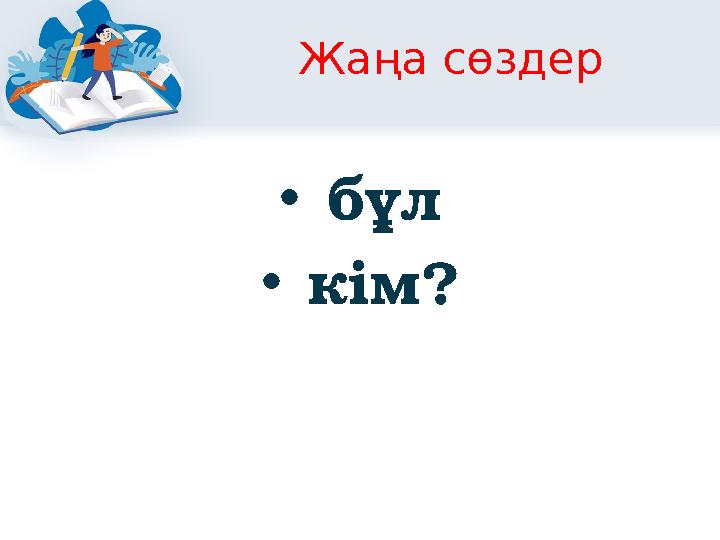 Жаңа сөздер

• бұл
• кім?